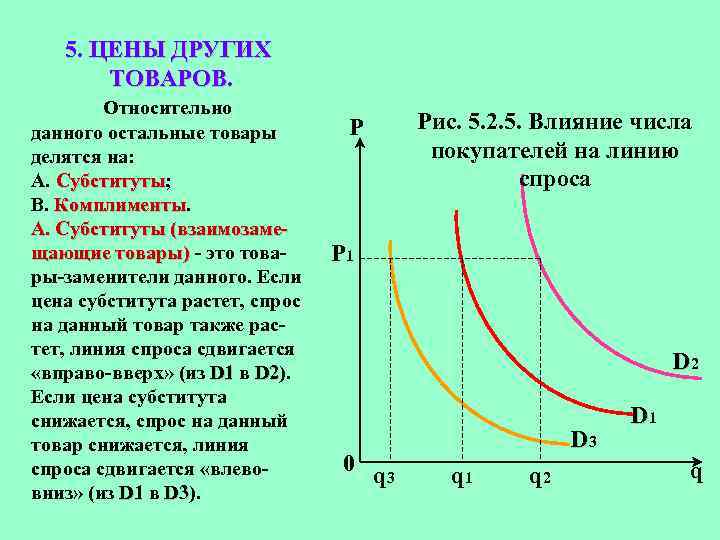 5. ЦЕНЫ ДРУГИХ ТОВАРОВ.

Относительно данного остальные товары делятся на:
А. Субституты;
В. Комплименты.
А. Субституты (взаимозамещающие товары) - это товары-заменители данного. Если цена субститута растет, спрос на данный товар также растет, линия спроса сдвигается «вправо-вверх» (из D1 в D2). Если цена субститута снижается, спрос на данный товар снижается, линия спроса сдвигается «влево-вниз» (из D1 в D3).

Рис. 5.2.5. Влияние числа покупателей на линию спроса

P
$P_1$
$D_2$
$D_1$
$D_3$
0
$q_3$
$q_1$
$q_2$
q